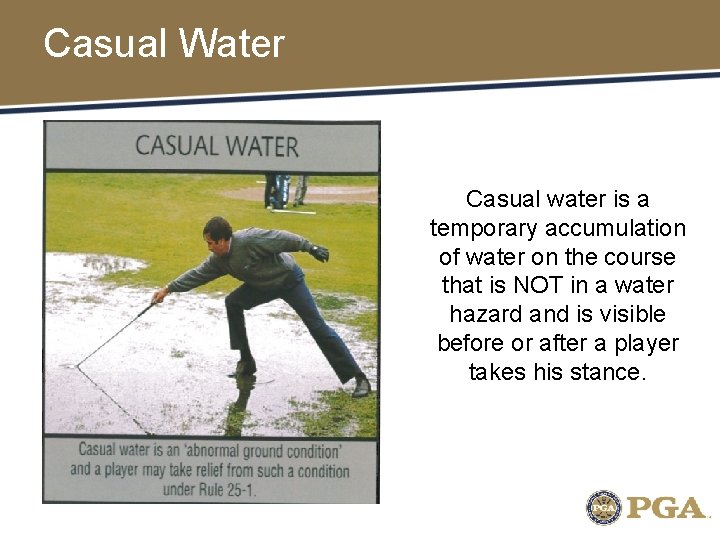 Casual Water

CASUAL WATER

Casual water is an 'abnormal ground condition' and a player may take relief from such a condition under Rule 25-1.

Casual water is a temporary accumulation of water on the course that is NOT in a water hazard and is visible before or after a player takes his stance.

PGA PGA